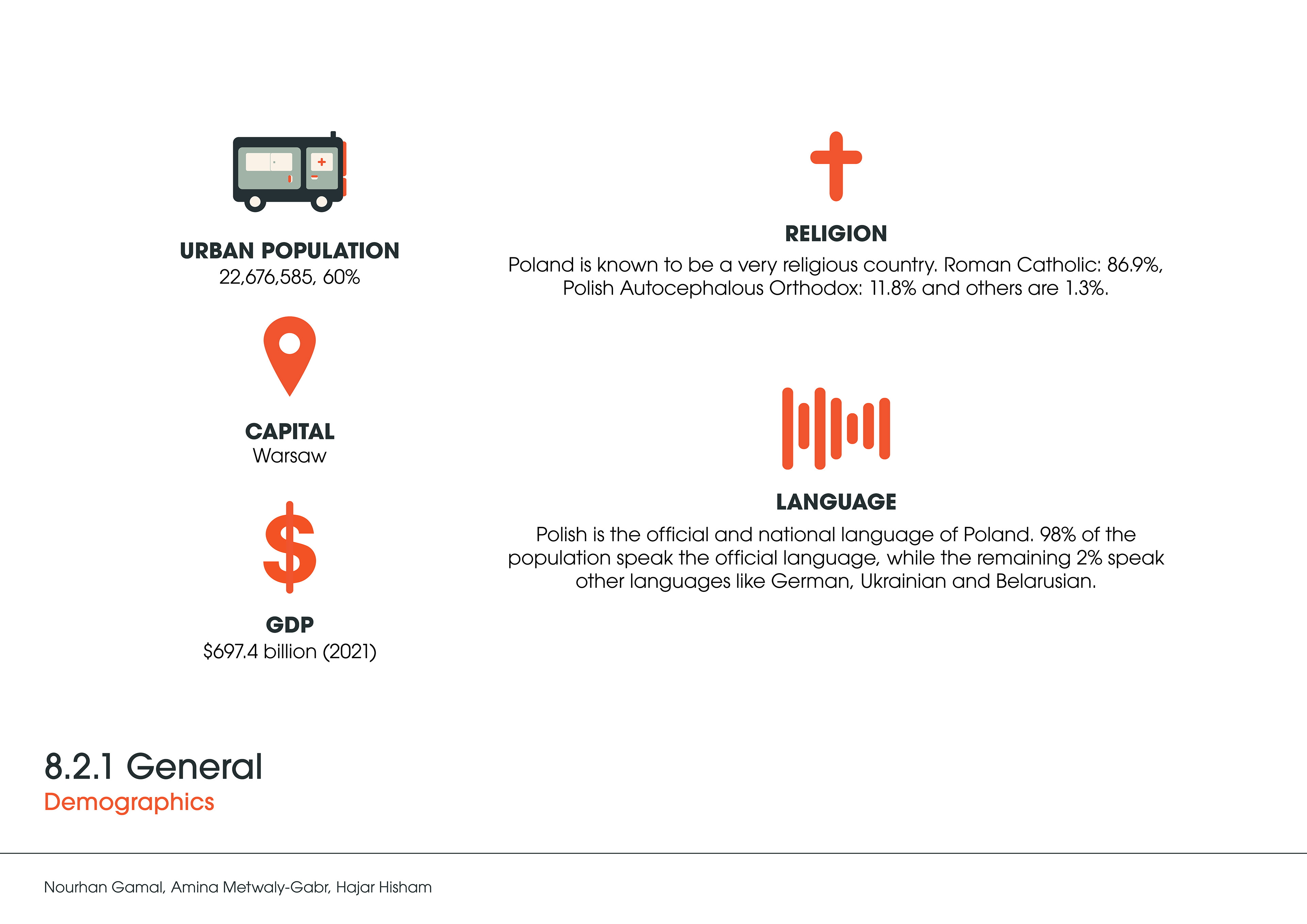 URBAN POPULATION
22,676,585, 60%

CAPITAL
Warsaw

GDP
$697.4 billion (2021)

RELIGION
Poland is known to be a very religious country. Roman Catholic: 86.9%, Polish Autocephalous Orthodox: 11.8% and others are 1.3%.

LANGUAGE
Polish is the official and national language of Poland. 98% of the population speak the official language, while the remaining 2% speak other languages like German, Ukrainian and Belarusian.

8.2.1 General
Demographics

Nourhan Gamal, Amina Metwaly-Gabr, Hajar Hisham